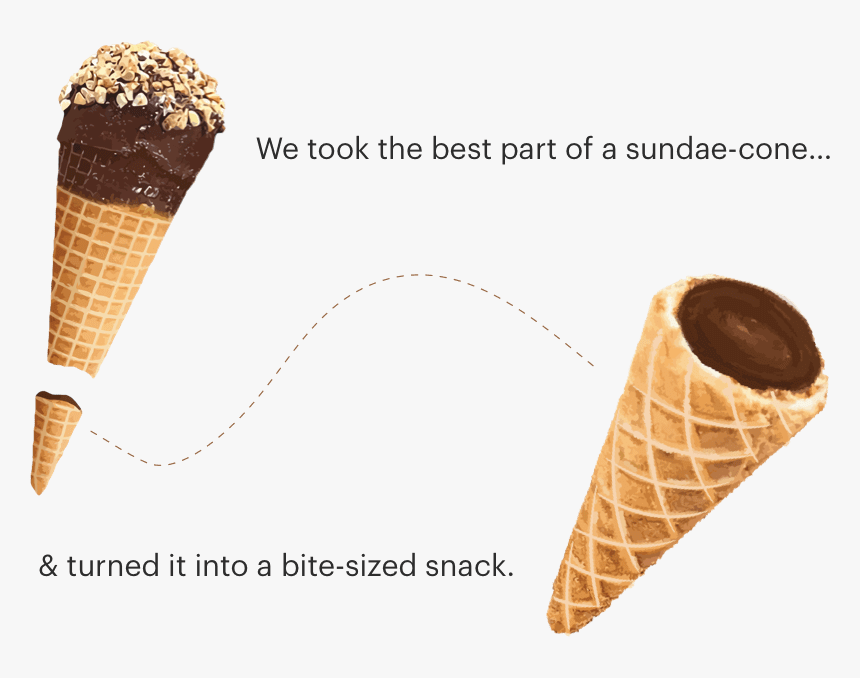 We took the best part of a sundae-cone...

& turned it into a bite-sized snack.